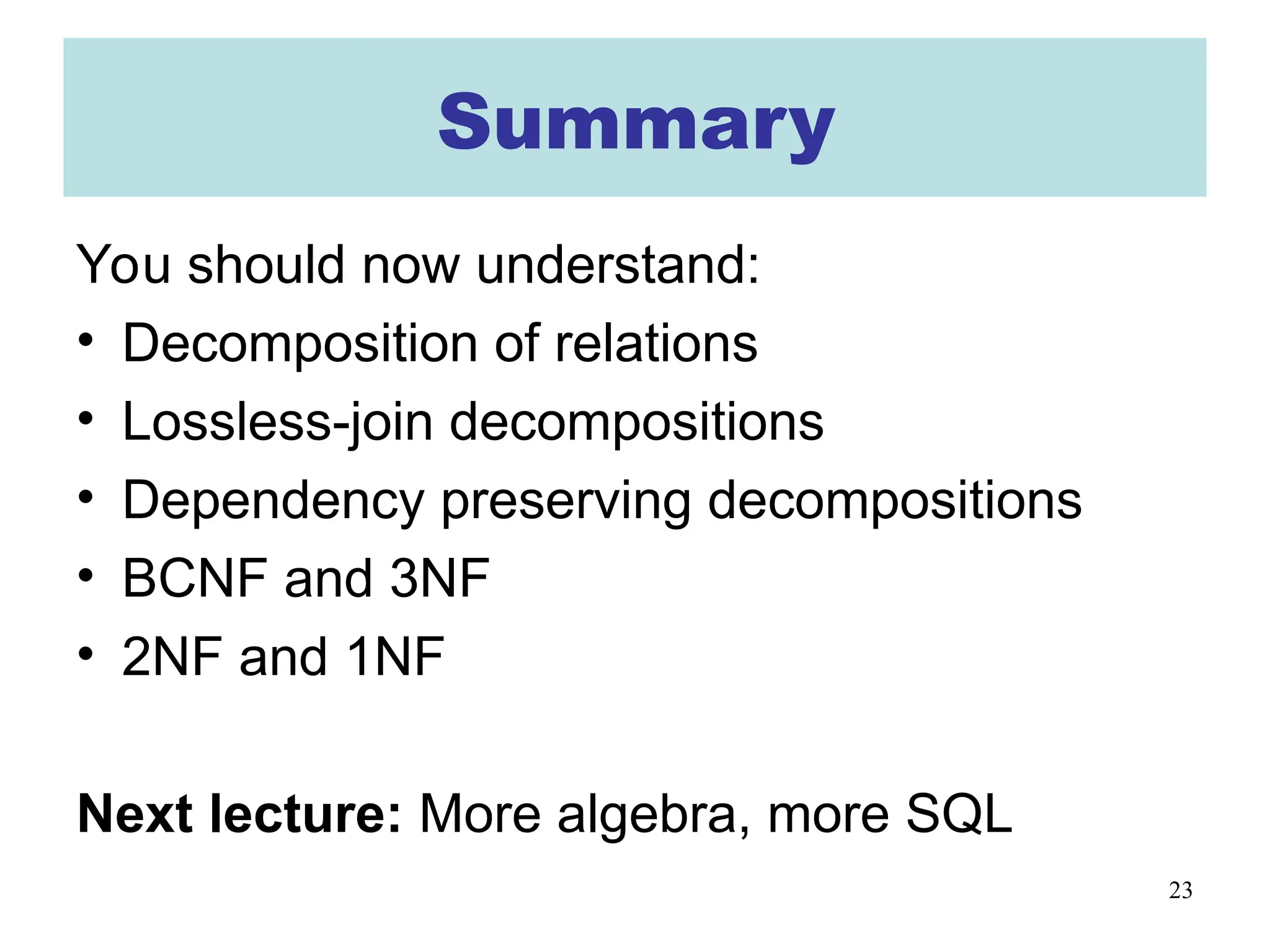 Summary

You should now understand:
• Decomposition of relations
• Lossless-join decompositions
• Dependency preserving decompositions
• BCNF and 3NF
• 2NF and 1NF

Next lecture: More algebra, more SQL

23